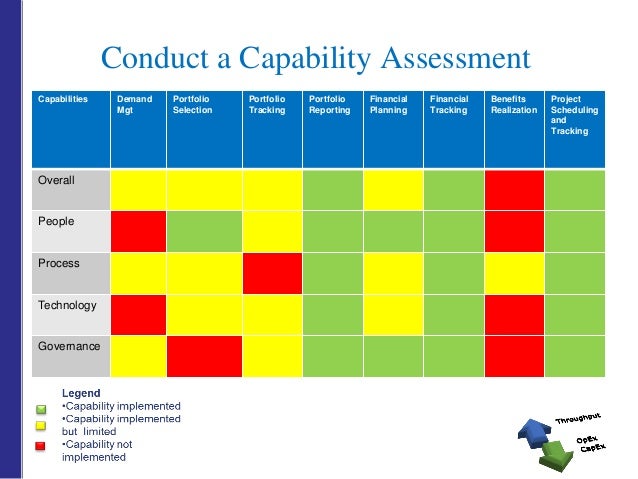 Conduct a Capability Assessment

| Capabilities | Demand Mgt | Portfolio Selection | Portfolio Tracking | Portfolio Reporting | Financial Planning | Financial Tracking | Benefits Realization | Project Scheduling and Tracking |
|---|---|---|---|---|---|---|---|---|
| Overall | | | | | | | | |
| People | | | | | | | | |
| Process | | | | | | | | |
| Technology | | | | | | | | |
| Governance | | | | | | | | |

Legend
•Capability implemented
•Capability implemented but limited
•Capability not implemented

Throughput
OpEx
CapEx